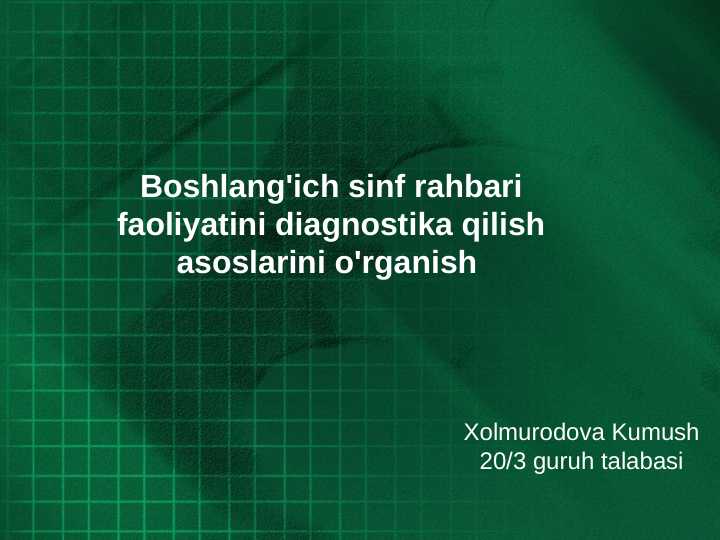 Boshlang'ich sinf rahbari faoliyatini diagnostika qilish asoslarini o'rganish

Xolmurodova Kumush
20/3 guruh talabasi